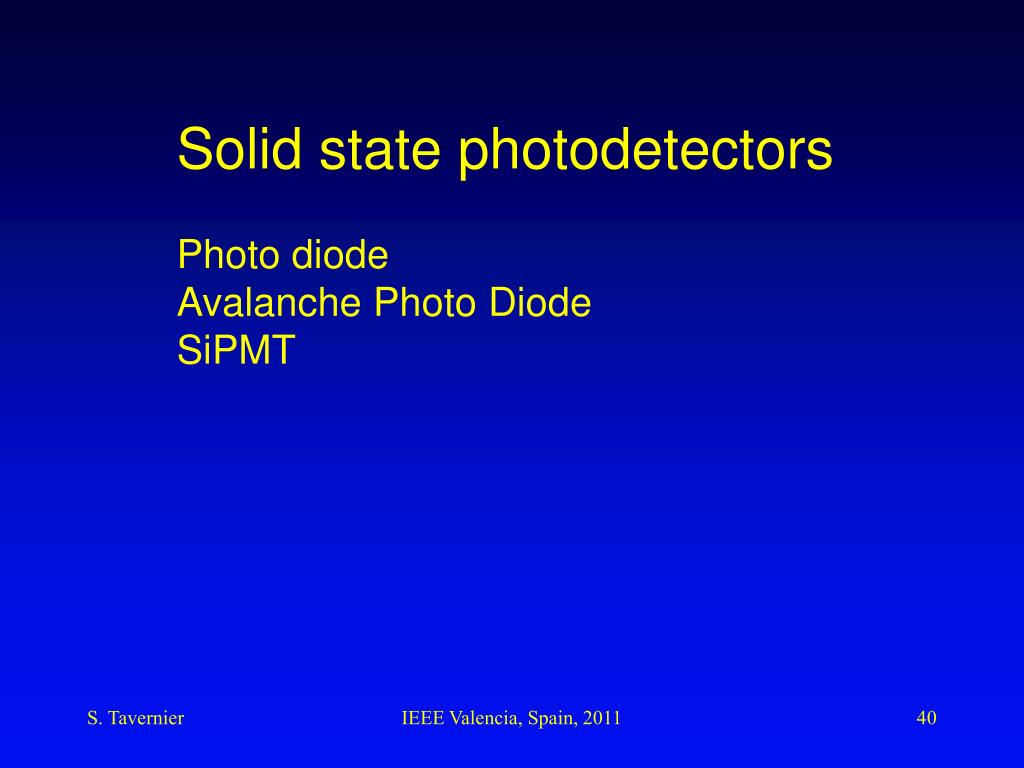 Solid state photodetectors

Photo diode
Avalanche Photo Diode
SiPMT

S. Tavernier

IEEE Valencia, Spain, 2011

40